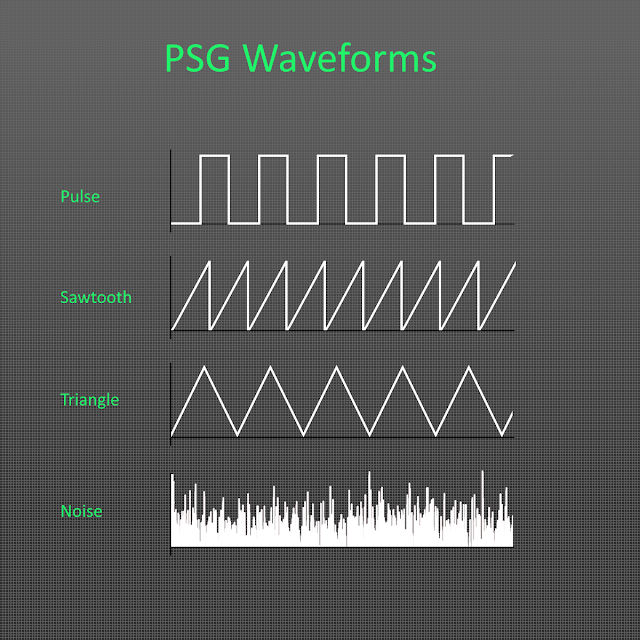 PSG Waveforms

Pulse

Sawtooth

Triangle

Noise